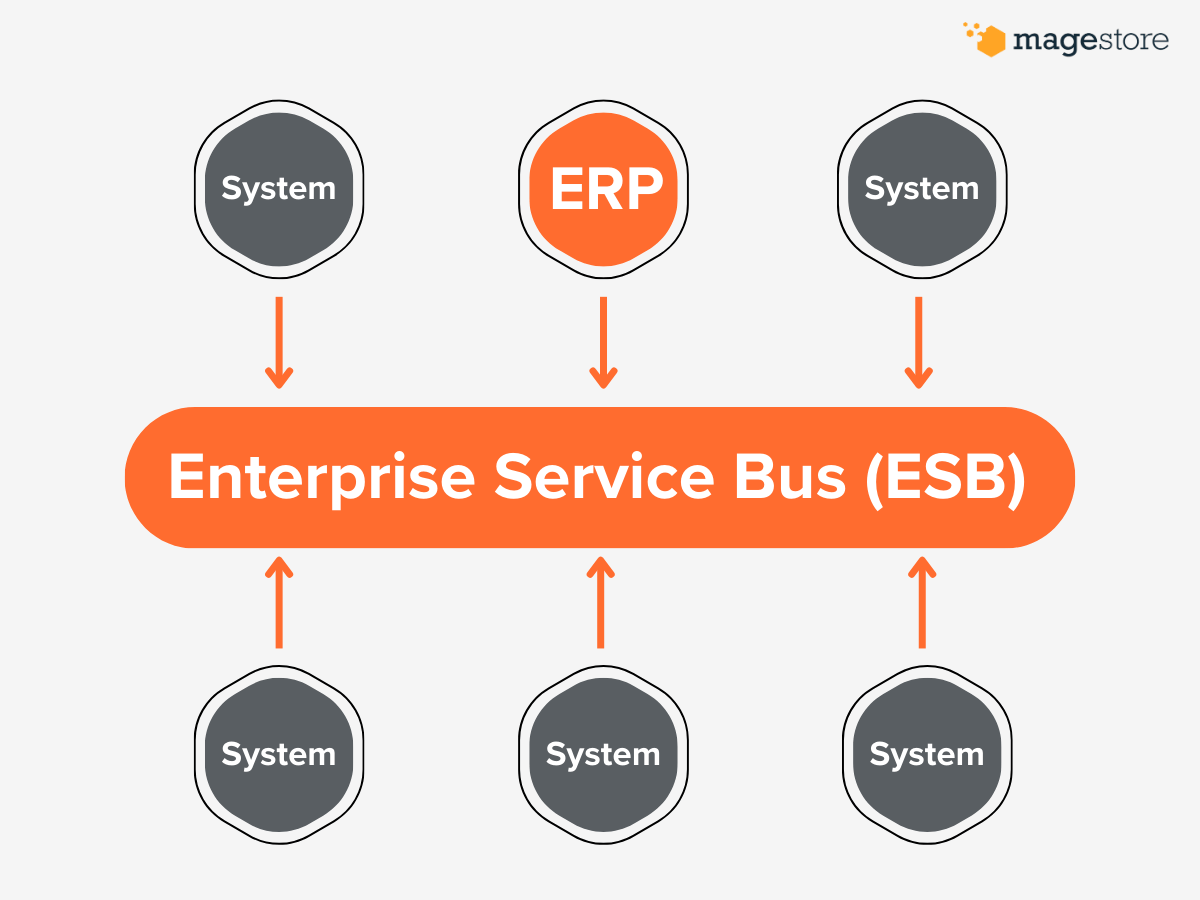 magestore

System

ERP

System

Enterprise Service Bus (ESB)

System

System

System